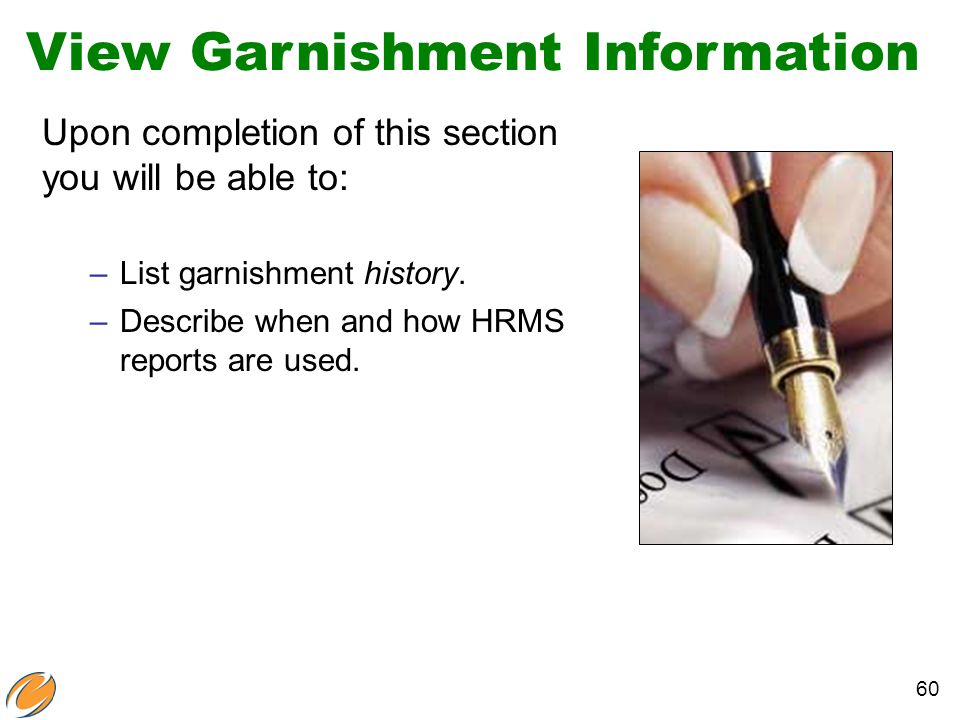 View Garnishment Information

Upon completion of this section you will be able to:

– List garnishment history.
– Describe when and how HRMS reports are used.

60